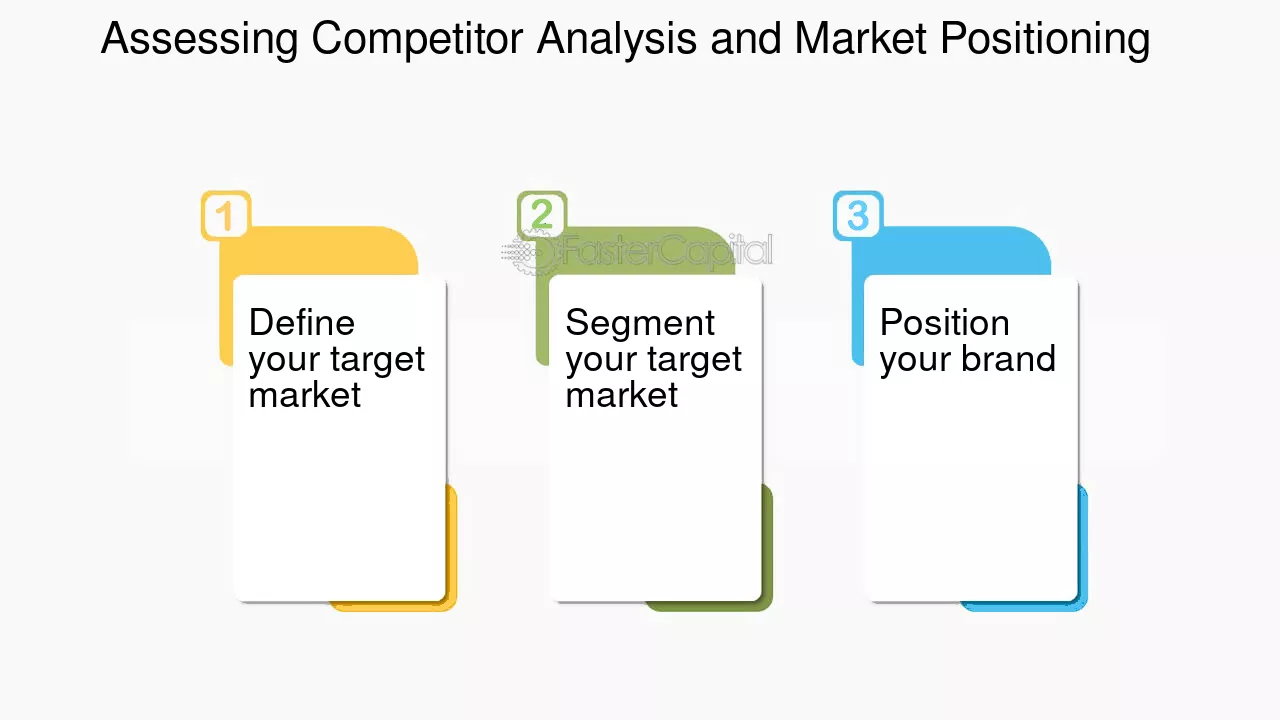 Assessing Competitor Analysis and Market Positioning

1

Define your target market

2

Segment your target market

3

Position your brand

FasterCapital